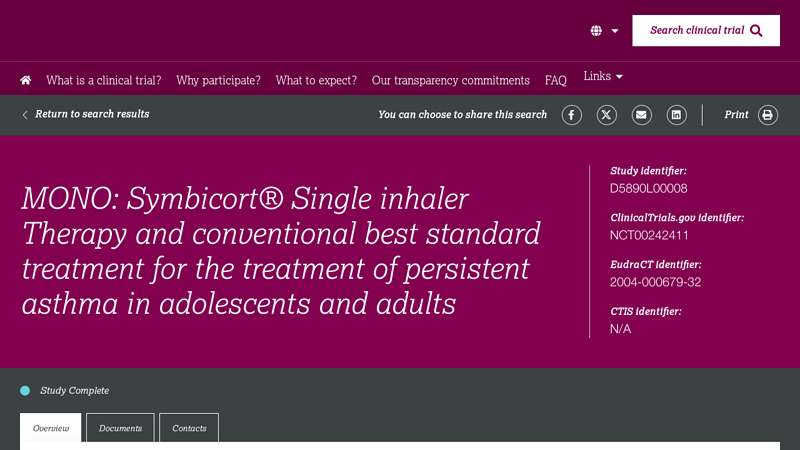 Search clinical trial

What is a clinical trial? Why participate? What to expect? Our transparency commitments FAQ Links

Return to search results

You can choose to share this search

Print

MONO: Symbicort® Single inhaler Therapy and conventional best standard treatment for the treatment of persistent asthma in adolescents and adults

Study identifier:
D5890L00008

ClinicalTrials.gov identifier:
NCT00242411

EudraCT identifier:
2004-000679-32

CTIS identifier:
N/A

Study Complete

Overview Documents Contacts